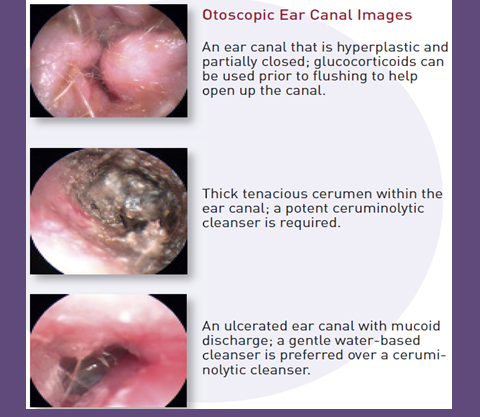 Otoscopic Ear Canal Images

An ear canal that is hyperplastic and partially closed; glucocorticoids can be used prior to flushing to help open up the canal.

Thick tenacious cerumen within the ear canal; a potent ceruminolytic cleanser is required.

An ulcerated ear canal with mucoid discharge; a gentle water-based cleanser is preferred over a ceruminolytic cleanser.